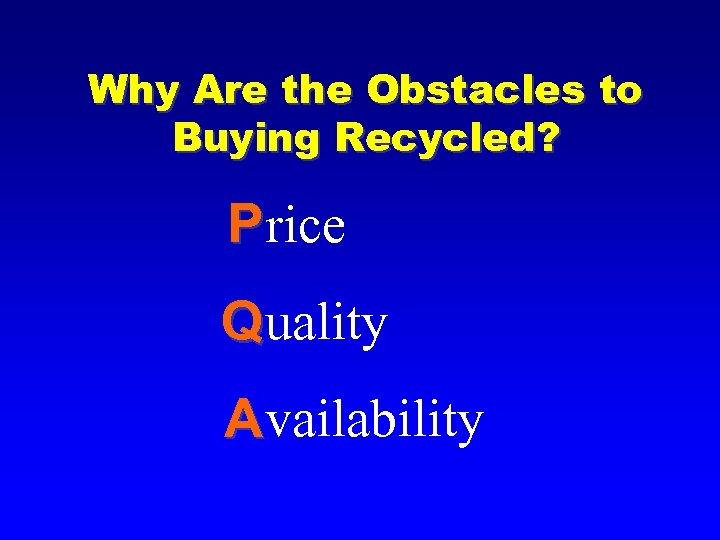 Why Are the Obstacles to Buying Recycled?

Price

Quality

Availability